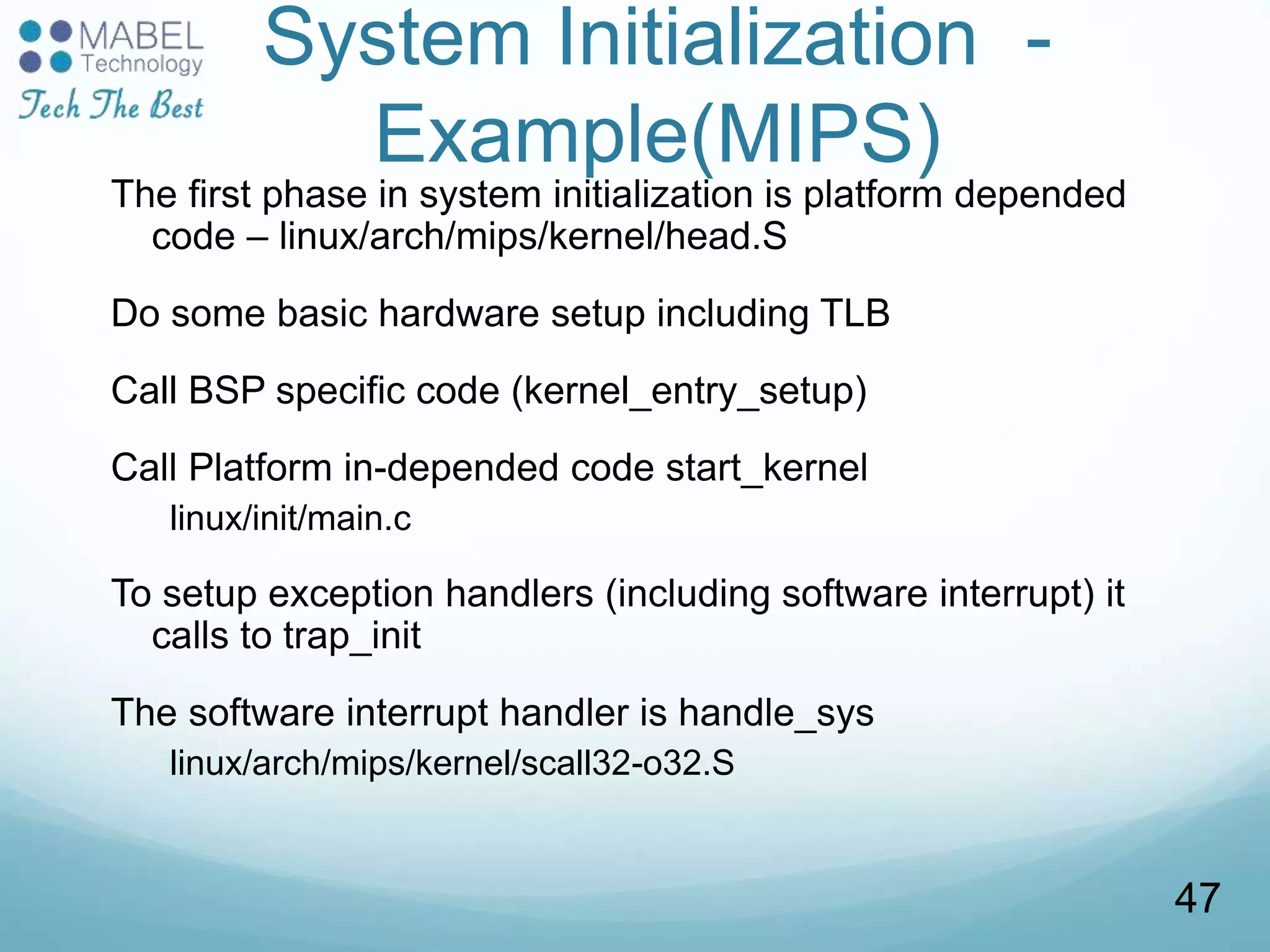 MABEL
Technology
Tech The Best

System Initialization - Example(MIPS)

The first phase in system initialization is platform depended code – linux/arch/mips/kernel/head.S

Do some basic hardware setup including TLB

Call BSP specific code (kernel_entry_setup)

Call Platform in-depended code start_kernel

linux/init/main.c

To setup exception handlers (including software interrupt) it calls to trap_init

The software interrupt handler is handle_sys

linux/arch/mips/kernel/scall32-o32.S

47